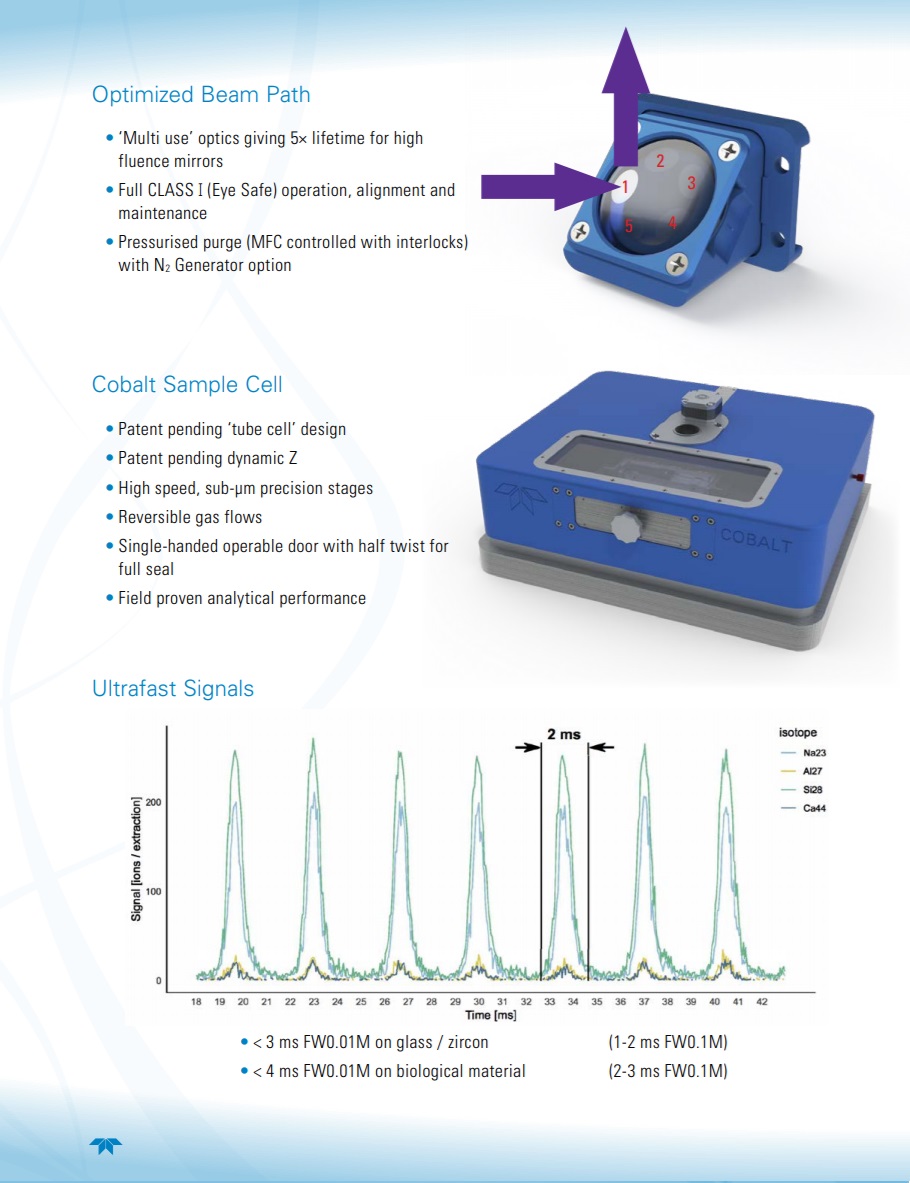 Optimized Beam Path

• 'Multi use' optics giving 5× lifetime for high fluence mirrors
• Full CLASS I (Eye Safe) operation, alignment and maintenance
• Pressurised purge (MFC controlled with interlocks) with $N_2$ Generator option

1
2
3
4
5

Cobalt Sample Cell

• Patent pending 'tube cell' design
• Patent pending dynamic Z
• High speed, sub-μm precision stages
• Reversible gas flows
• Single-handed operable door with half twist for full seal
• Field proven analytical performance

COBALT

Ultrafast Signals

2 ms

isotope
Na23
Al27
Si28
Ca44

Signal [ions / extraction]
200
100
0

18 19 20 21 22 23 24 25 26 27 28 29 30 31 32 33 34 35 36 37 38 39 40 41 42
Time [ms]

• < 3 ms FW0.01M on glass / zircon (1-2 ms FW0.1M)
• < 4 ms FW0.01M on biological material (2-3 ms FW0.1M)